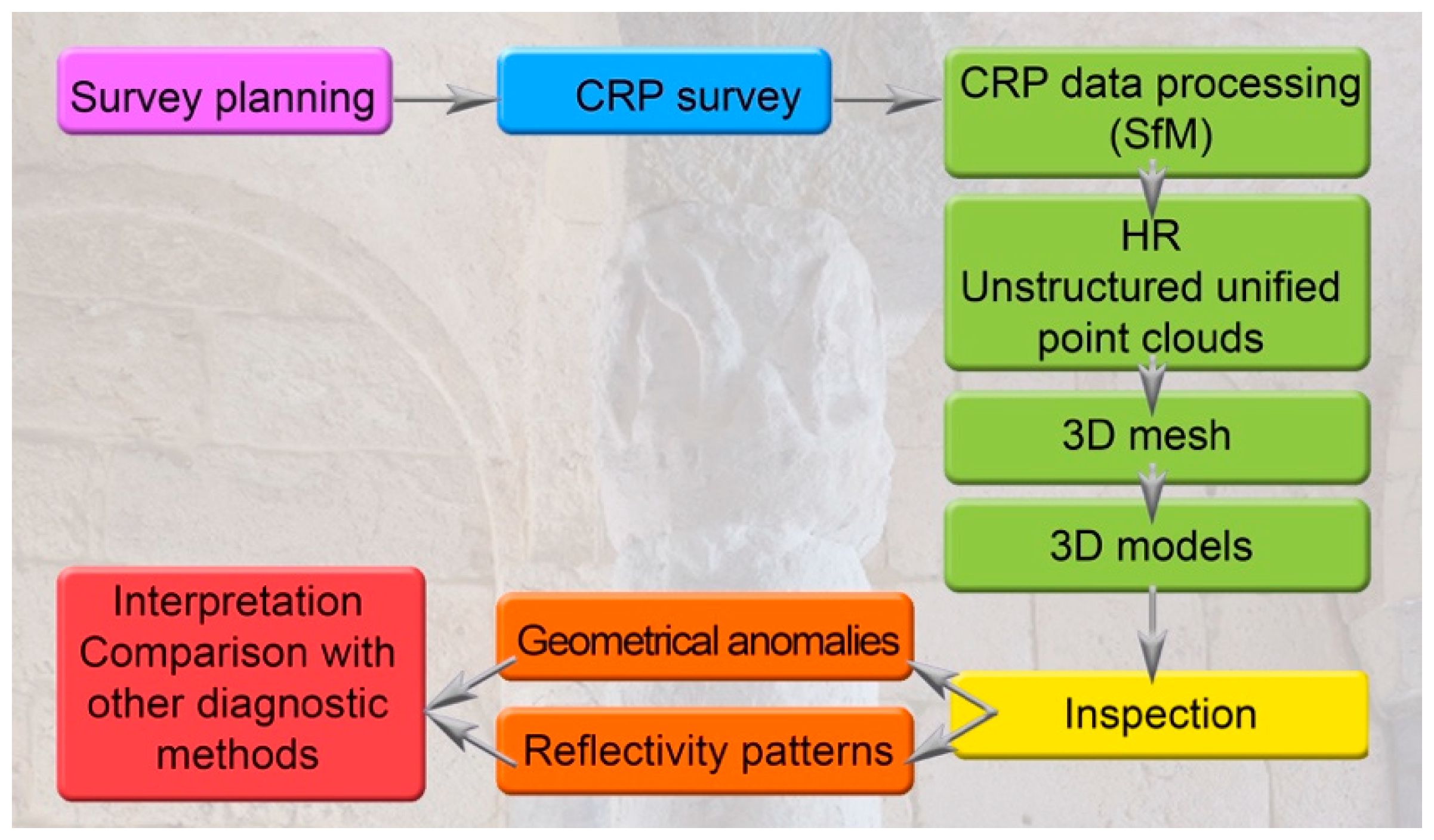 Survey planning

CRP survey

CRP data processing (SfM)

HR
Unstructured unified point clouds

3D mesh

3D models

Inspection

Geometrical anomalies

Reflectivity patterns

Interpretation
Comparison with other diagnostic methods